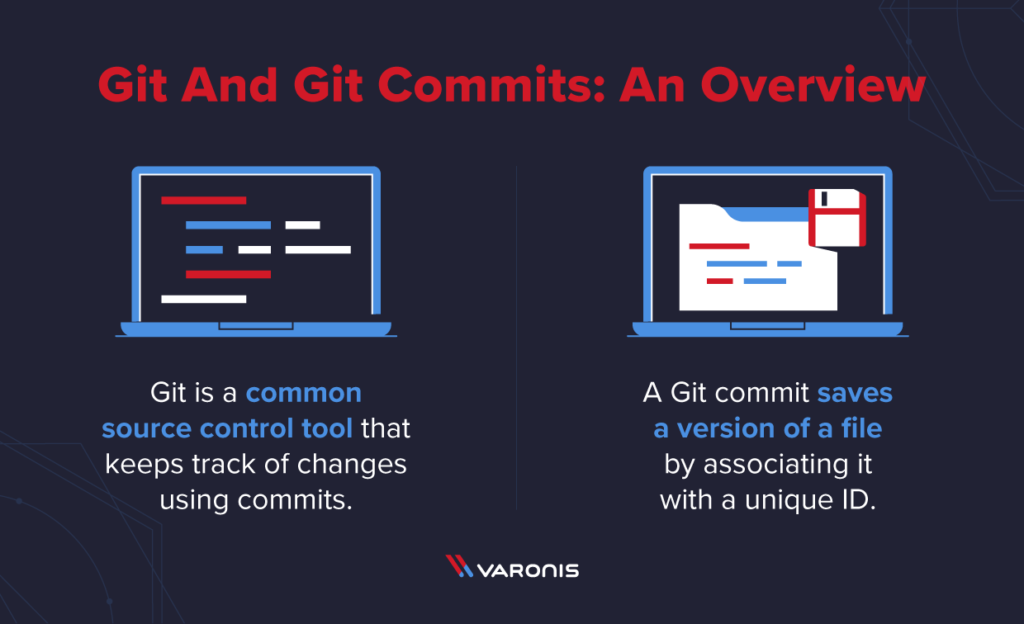 Git And Git Commits: An Overview

Git is a common source control tool that keeps track of changes using commits.

A Git commit saves a version of a file by associating it with a unique ID.

VARONIS